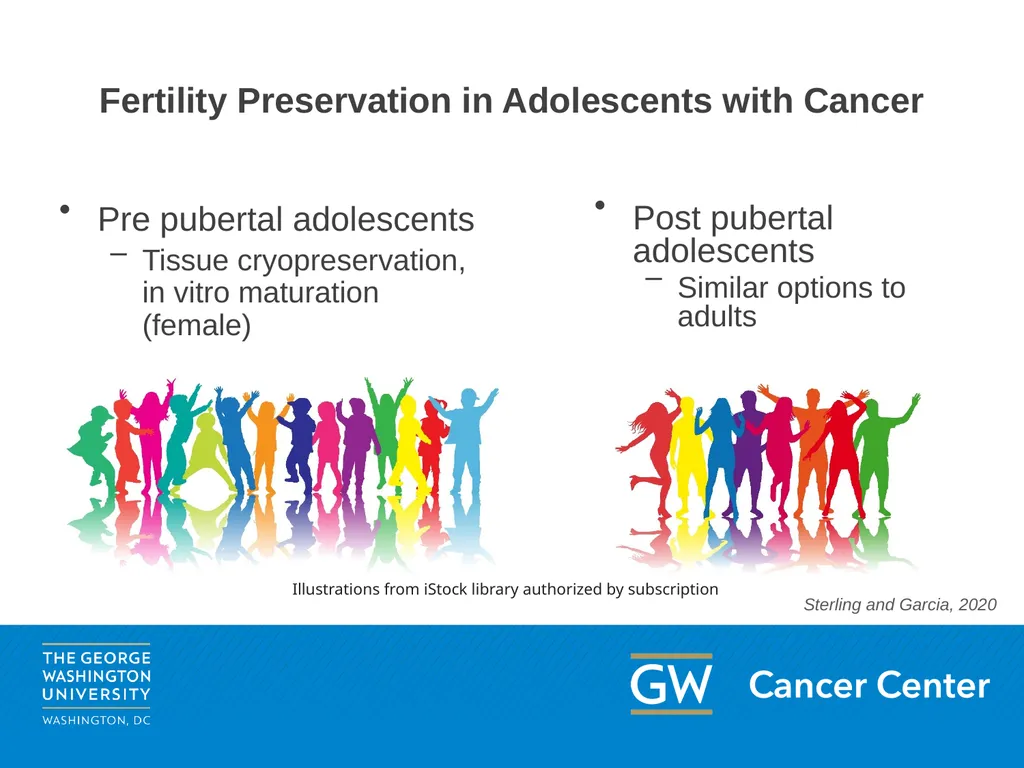 Fertility Preservation in Adolescents with Cancer

• Pre pubertal adolescents
– Tissue cryopreservation, in vitro maturation (female)

• Post pubertal adolescents
– Similar options to adults

Illustrations from iStock library authorized by subscription

Sterling and Garcia, 2020

THE GEORGE WASHINGTON UNIVERSITY
WASHINGTON, DC

GW Cancer Center